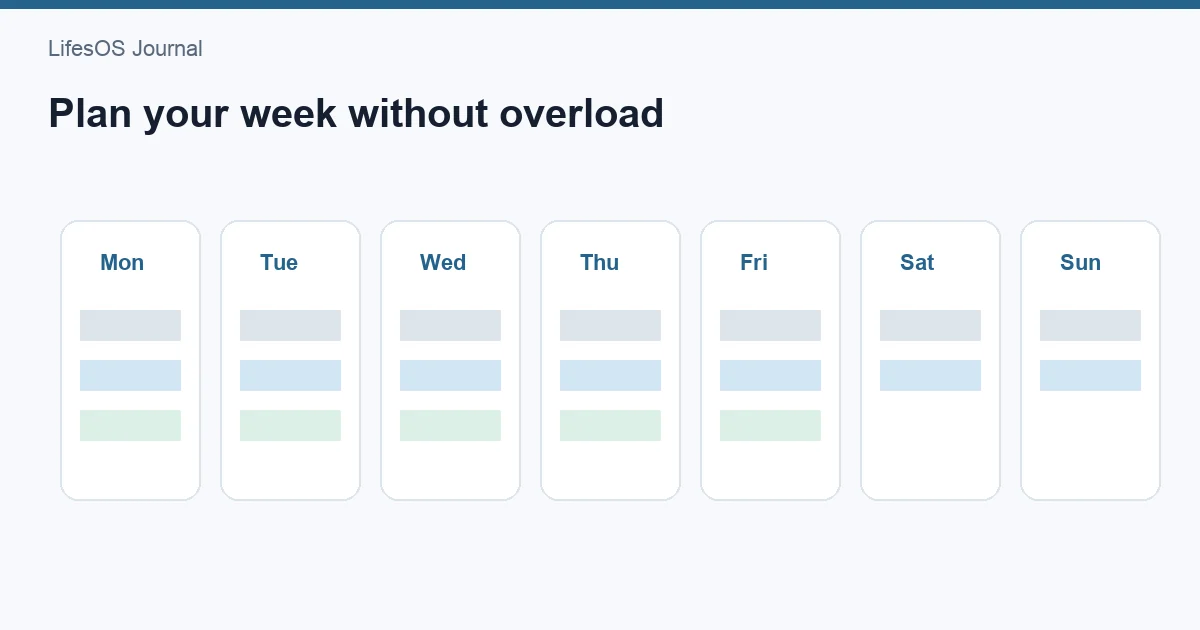 LifesOS Journal

Plan your week without overload

Mon

Tue

Wed

Thu

Fri

Sat

Sun